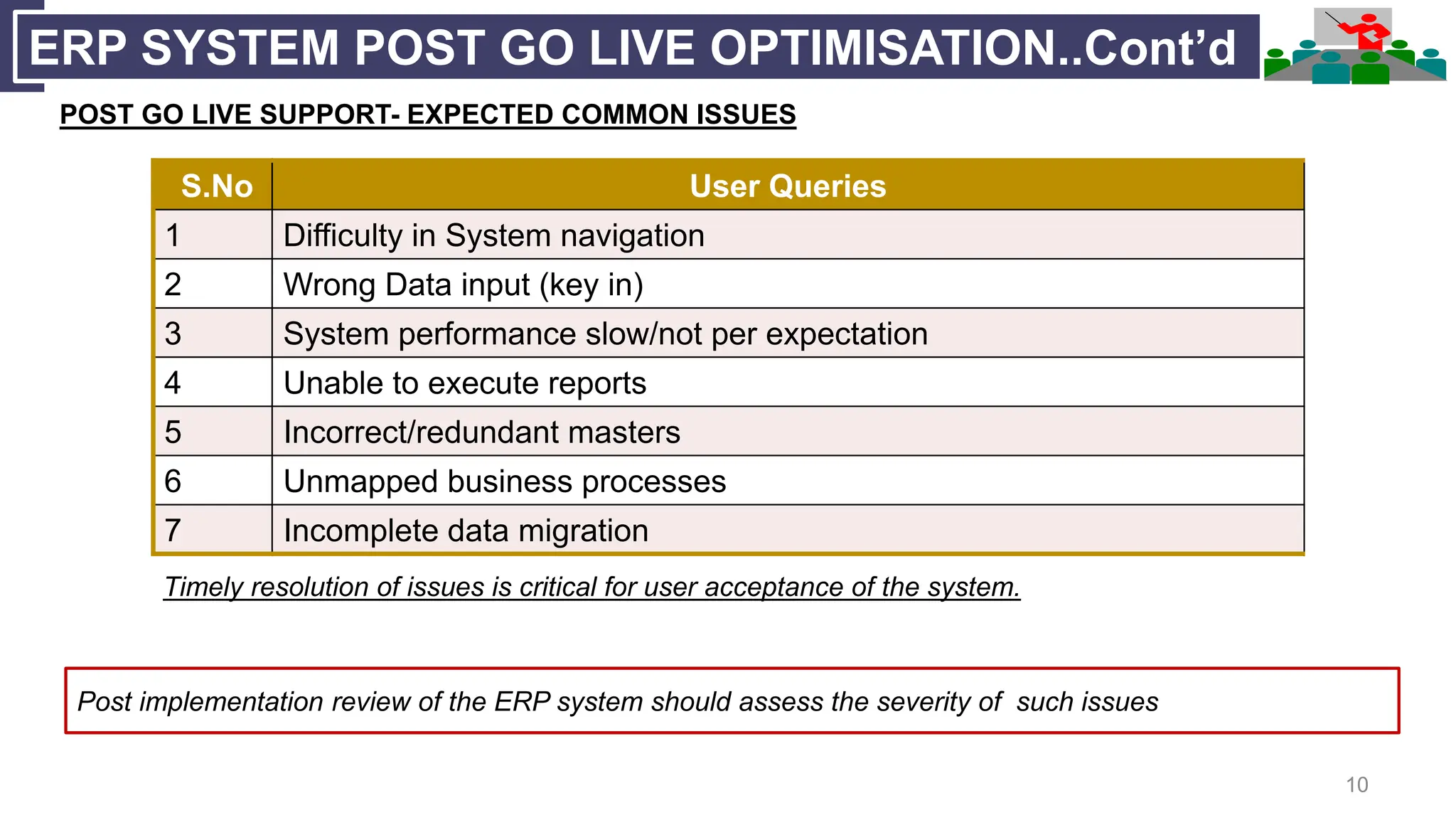 ERP SYSTEM POST GO LIVE OPTIMISATION..Cont'd

POST GO LIVE SUPPORT- EXPECTED COMMON ISSUES

| S.No | User Queries |
|---|---|
| 1 | Difficulty in System navigation |
| 2 | Wrong Data input (key in) |
| 3 | System performance slow/not per expectation |
| 4 | Unable to execute reports |
| 5 | Incorrect/redundant masters |
| 6 | Unmapped business processes |
| 7 | Incomplete data migration |

Timely resolution of issues is critical for user acceptance of the system.

Post implementation review of the ERP system should assess the severity of such issues

10